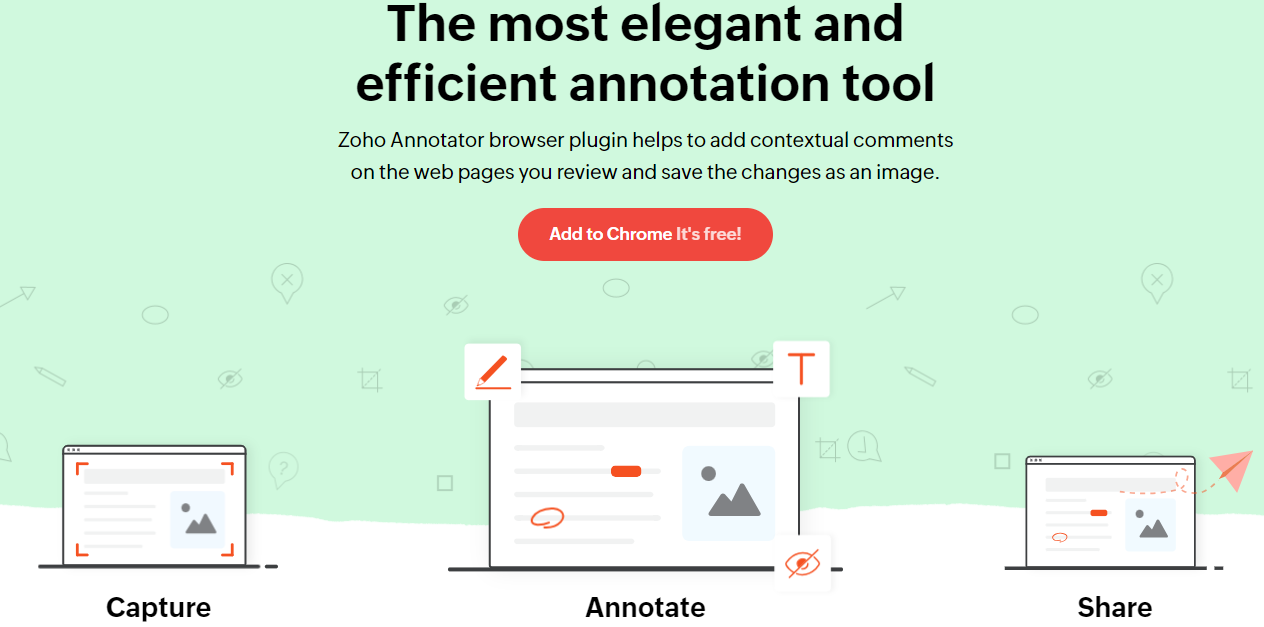 The most elegant and efficient annotation tool

Zoho Annotator browser plugin helps to add contextual comments on the web pages you review and save the changes as an image.

Add to Chrome It's free!

T

Capture

Annotate

Share